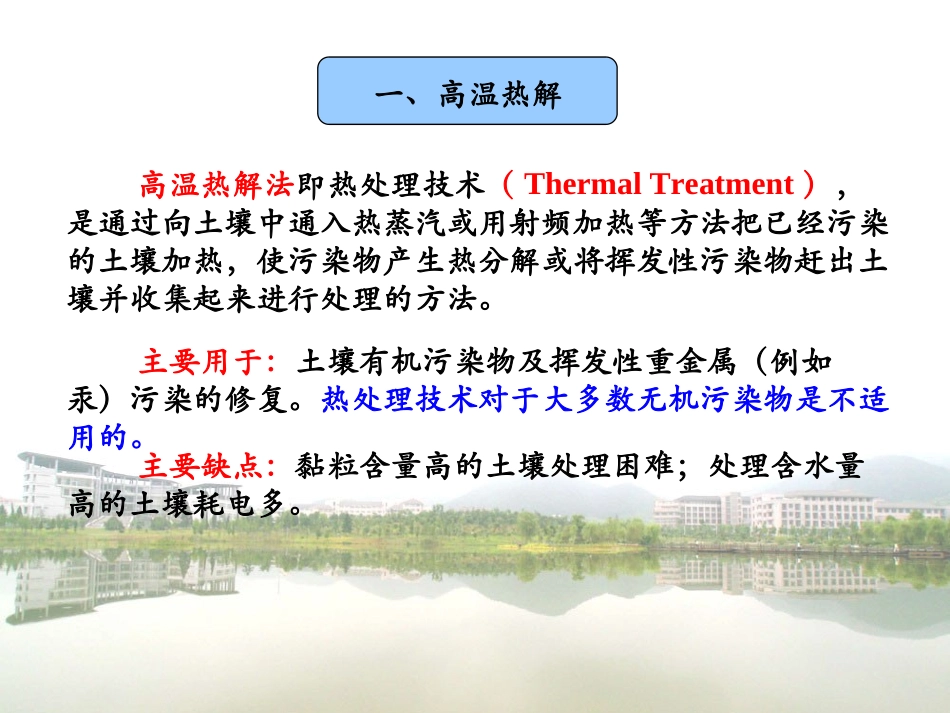 一、高温热解

高温热解法即热处理技术（Thermal Treatment），是通过向土壤中通入热蒸汽或用射频加热等方法把已经污染的土壤加热，使污染物产生热分解或将挥发性污染物赶出土壤并收集起来进行处理的方法。

主要用于：土壤有机污染物及挥发性重金属（例如汞）污染的修复。热处理技术对于大多数无机污染物是不适用的。

主要缺点：黏粒含量高的土壤处理困难；处理含水量高的土壤耗电多。